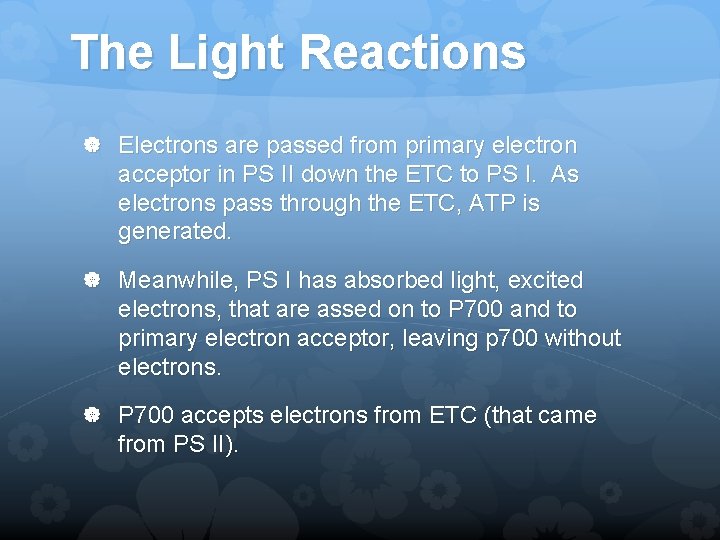 The Light Reactions

Electrons are passed from primary electron acceptor in PS II down the ETC to PS I. As electrons pass through the ETC, ATP is generated.

Meanwhile, PS I has absorbed light, excited electrons, that are assed on to P700 and to primary electron acceptor, leaving p700 without electrons.

P700 accepts electrons from ETC (that came from PS II).